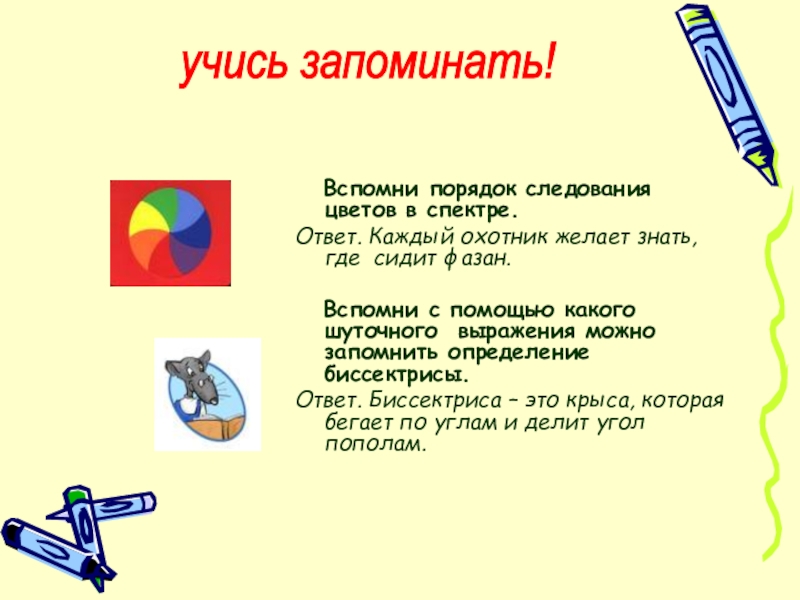 учись запоминать!

Вспомни порядок следования цветов в спектре.

Ответ. Каждый охотник желает знать, где сидит фазан.

Вспомни с помощью какого шуточного выражения можно запомнить определение биссектрисы.

Ответ. Биссектриса – это крыса, которая бегает по углам и делит угол пополам.